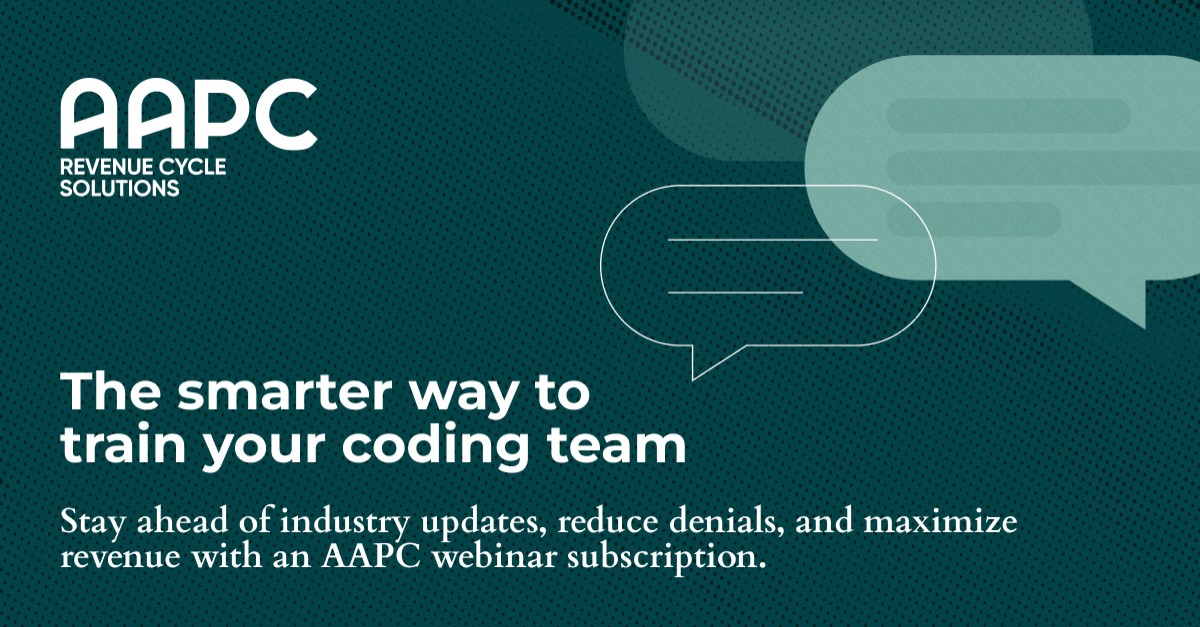 AAPC
REVENUE CYCLE
SOLUTIONS

The smarter way to train your coding team

Stay ahead of industry updates, reduce denials, and maximize revenue with an AAPC webinar subscription.